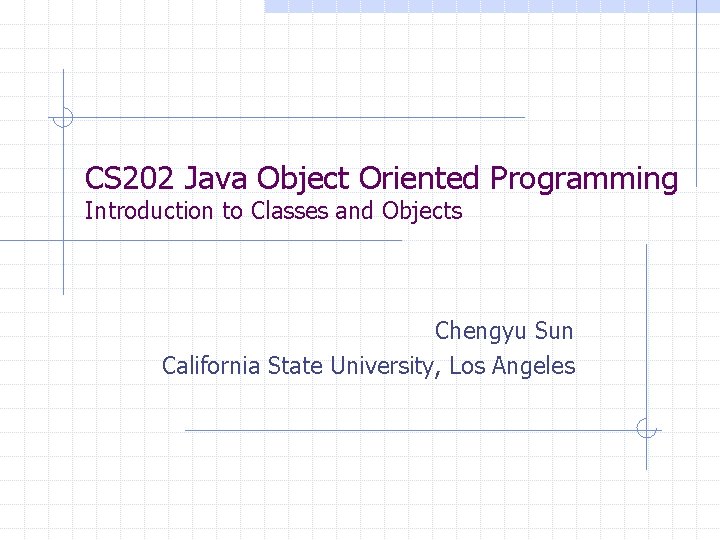 CS202 Java Object Oriented Programming
Introduction to Classes and Objects

Chengyu Sun
California State University, Los Angeles